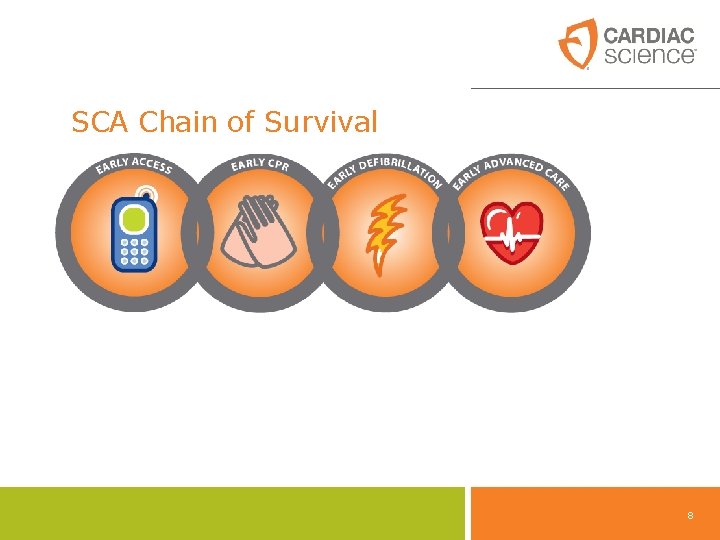 CARDIAC science

SCA Chain of Survival

EARLY ACCESS

EARLY CPR

EARLY DEFIBRILLATION

EARLY ADVANCED CARE

8